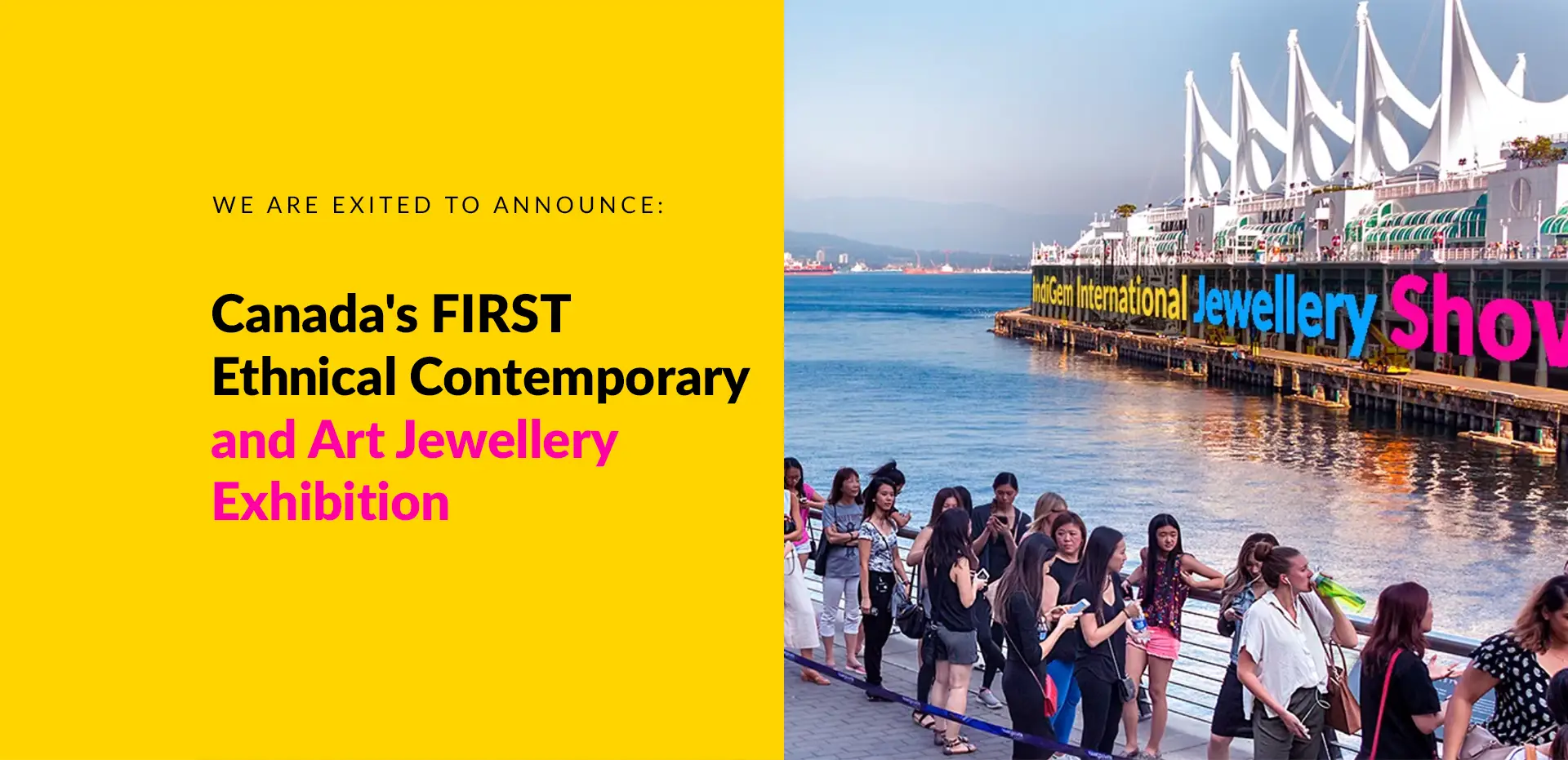 WE ARE EXITED TO ANNOUNCE:

Canada's FIRST Ethnical Contemporary and Art Jewellery Exhibition

IndiGem International Jewellery Show